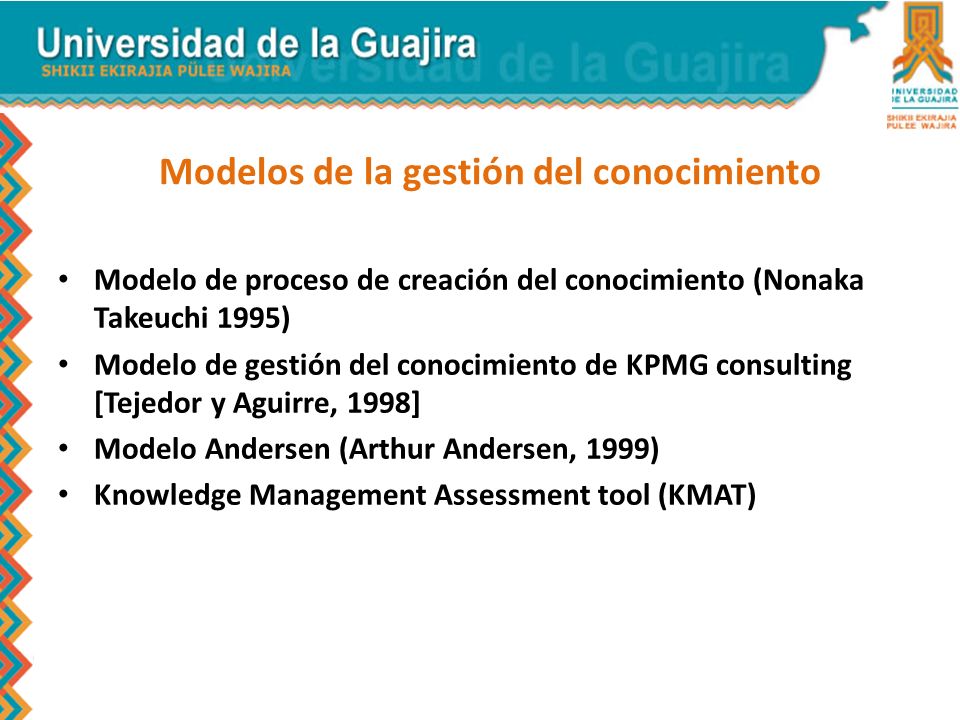 Universidad de la Guajira
SHIKII EKIRAJIA PÜLEE WAJIRA

UNIVERSIDAD DE LA GUAJIRA
SHIKII EKIRAJIA PÜLEE WAJIRA

Modelos de la gestión del conocimiento

• Modelo de proceso de creación del conocimiento (Nonaka Takeuchi 1995)
• Modelo de gestión del conocimiento de KPMG consulting [Tejedor y Aguirre, 1998]
• Modelo Andersen (Arthur Andersen, 1999)
• Knowledge Management Assessment tool (KMAT)